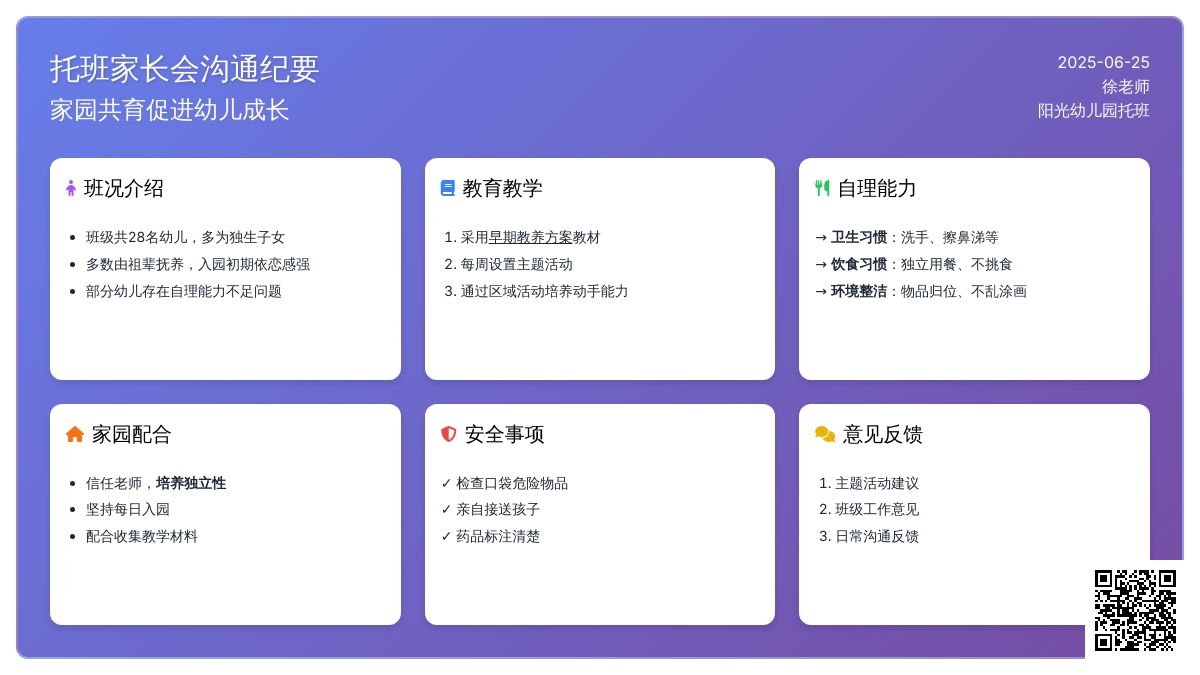 托班家长会沟通纪要
家园共育促进幼儿成长

2025-06-25
徐老师
阳光幼儿园托班

班况介绍

- 班级共28名幼儿，多为独生子女
- 多数由祖辈抚养，入园初期依恋感强
- 部分幼儿存在自理能力不足问题

教育教学

1. 采用早期教养方案教材
2. 每周设置主题活动
3. 通过区域活动培养动手能力

自理能力

→ 卫生习惯：洗手、擦鼻涕等
→ 饮食习惯：独立用餐、不挑食
→ 环境整洁：物品归位、不乱涂画

家园配合

- 信任老师，培养独立性
- 坚持每日入园
- 配合收集教学材料

安全事项

✓ 检查口袋危险物品
✓ 亲自接送孩子
✓ 药品标注清楚

意见反馈

1. 主题活动建议
2. 班级工作意见
3. 日常沟通反馈